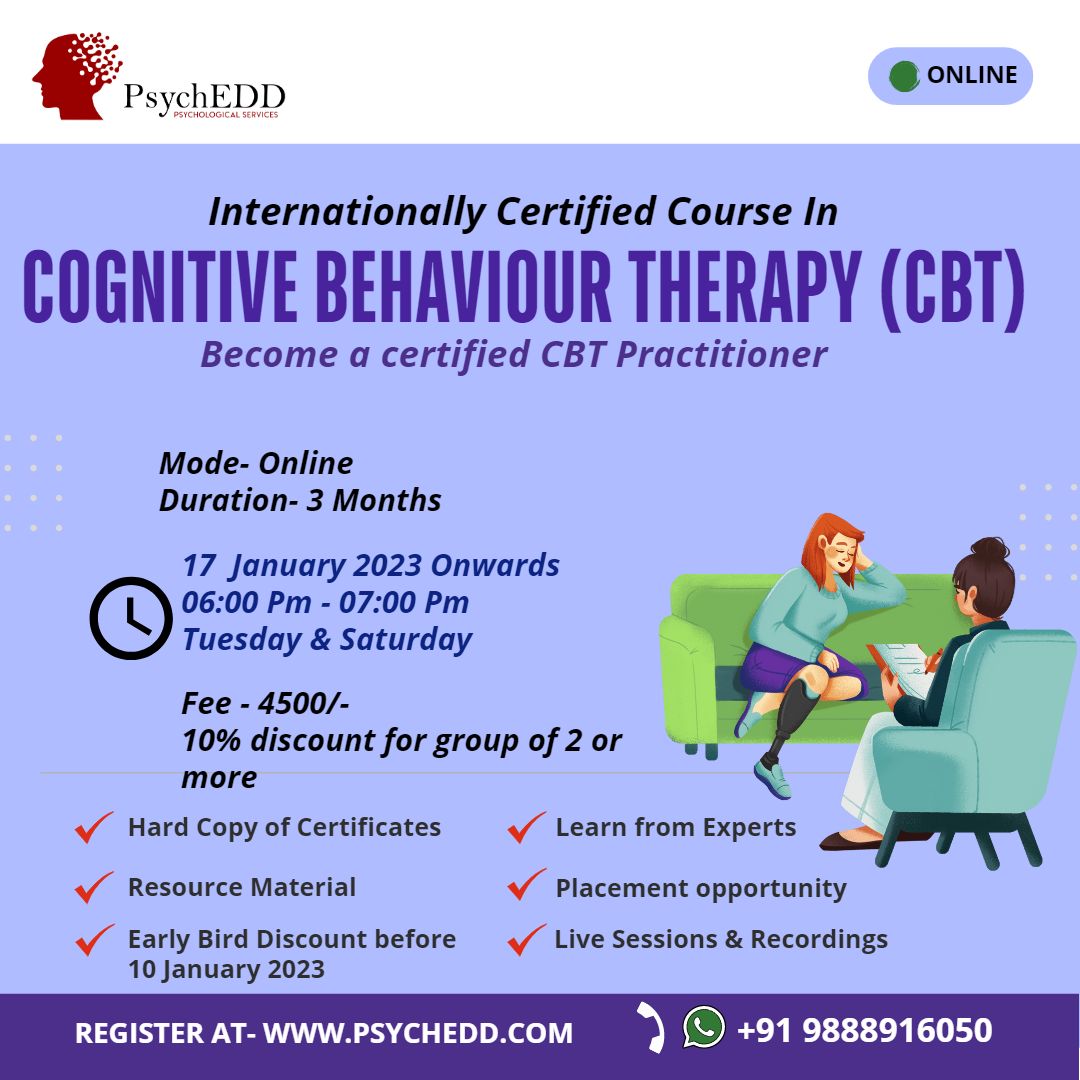 PsychEDD
PSYCHOLOGICAL SERVICES

ONLINE

Internationally Certified Course In
COGNITIVE BEHAVIOUR THERAPY (CBT)
Become a certified CBT Practitioner

Mode- Online
Duration- 3 Months

17 January 2023 Onwards
06:00 Pm - 07:00 Pm
Tuesday & Saturday

Fee - 4500/-
10% discount for group of 2 or more

Hard Copy of Certificates
Resource Material
Early Bird Discount before 10 January 2023

Learn from Experts
Placement opportunity
Live Sessions & Recordings

REGISTER AT- WWW.PSYCHEDD.COM

+91 9888916050